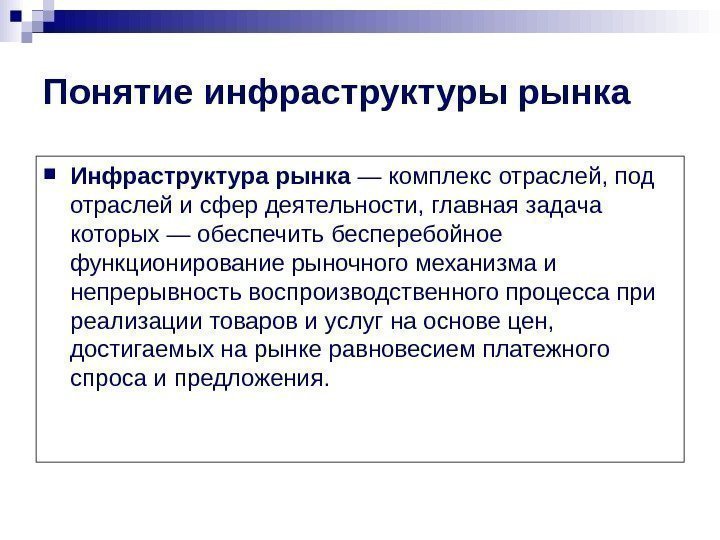 Понятие инфраструктуры рынка

Инфраструктура рынка — комплекс отраслей, под отраслей и сфер деятельности, главная задача которых — обеспечить бесперебойное функционирование рыночного механизма и непрерывность воспроизводственного процесса при реализации товаров и услуг на основе цен, достигаемых на рынке равновесием платежного спроса и предложения.